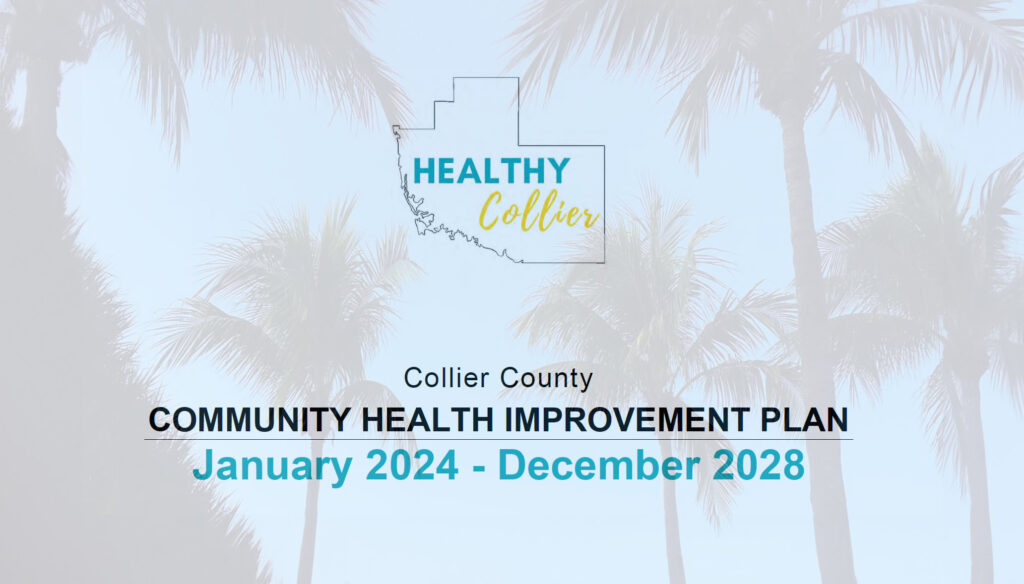 HEALTHY
Collier

Collier County
COMMUNITY HEALTH IMPROVEMENT PLAN
January 2024 - December 2028